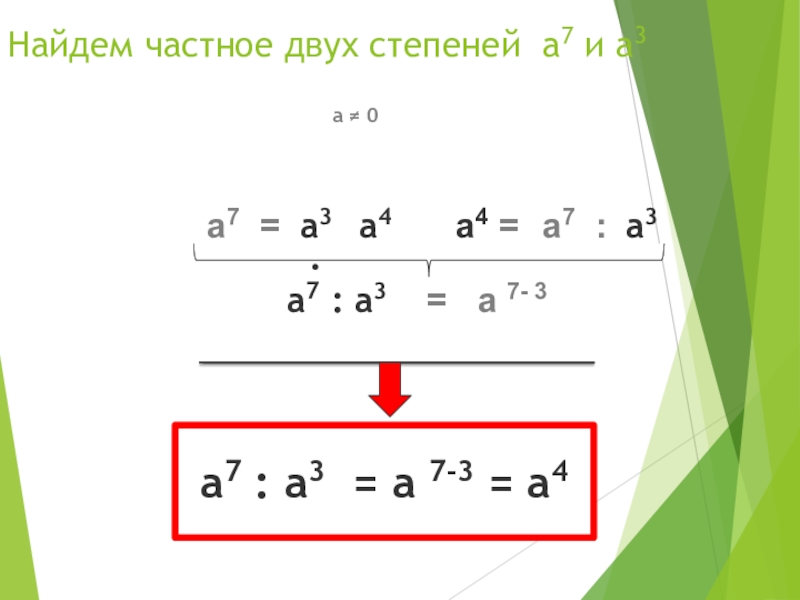 Найдем частное двух степеней $a^7$ и $a^3$

$a \neq 0$

$a^7 = a^3 \cdot a^4$ $a^4 = a^7 : a^3$

$a^7 : a^3 = a^{7-3}$

$a^7 : a^3 = a^{7-3} = a^4$